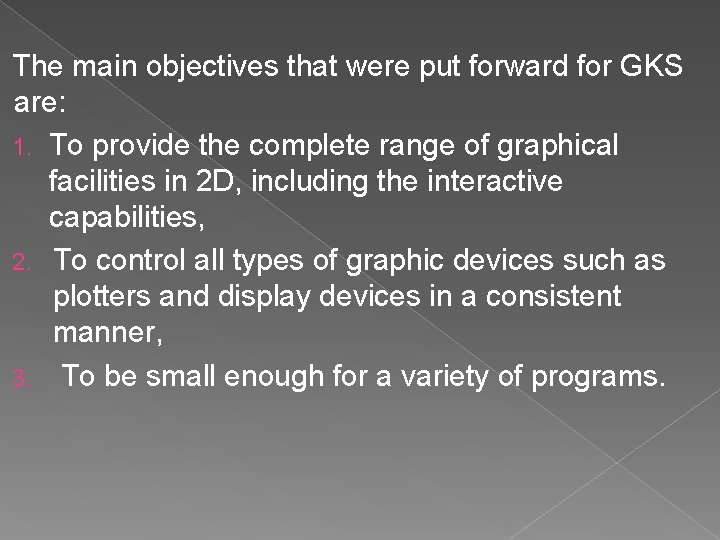 The main objectives that were put forward for GKS are:

1. To provide the complete range of graphical facilities in 2D, including the interactive capabilities,
2. To control all types of graphic devices such as plotters and display devices in a consistent manner,
3. To be small enough for a variety of programs.